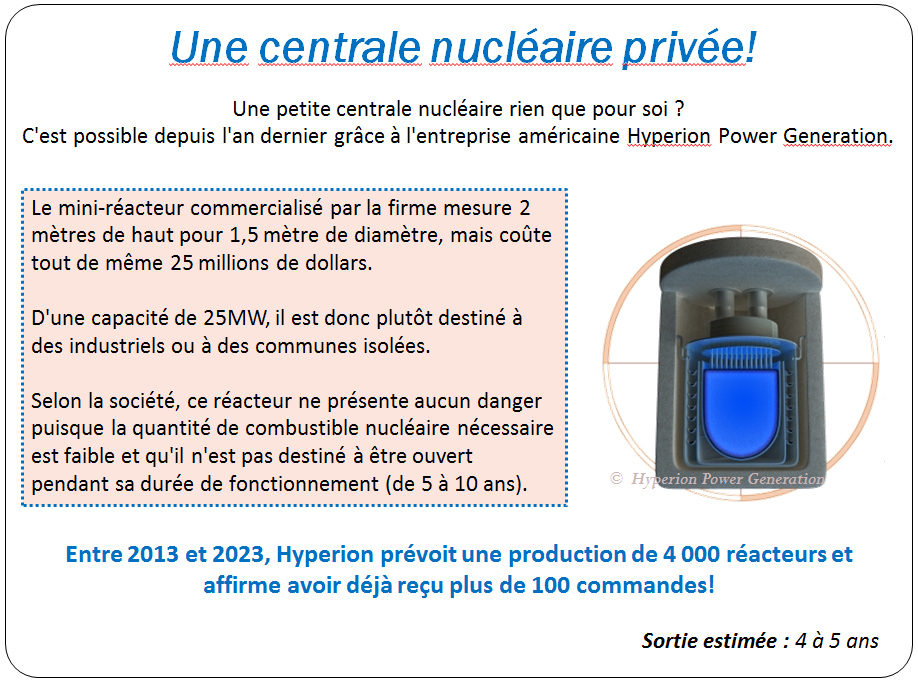 Une centrale nucléaire privée!

Une petite centrale nucléaire rien que pour soi ?
C'est possible depuis l'an dernier grâce à l'entreprise américaine Hyperion Power Generation.

Le mini-réacteur commercialisé par la firme mesure 2 mètres de haut pour 1,5 mètre de diamètre, mais coûte tout de même 25 millions de dollars.

D'une capacité de 25MW, il est donc plutôt destiné à des industriels ou à des communes isolées.

Selon la société, ce réacteur ne présente aucun danger puisque la quantité de combustible nucléaire nécessaire est faible et qu'il n'est pas destiné à être ouvert pendant sa durée de fonctionnement (de 5 à 10 ans).

© Hyperion Power Generation

Entre 2013 et 2023, Hyperion prévoit une production de 4 000 réacteurs et affirme avoir déjà reçu plus de 100 commandes!

Sortie estimée : 4 à 5 ans